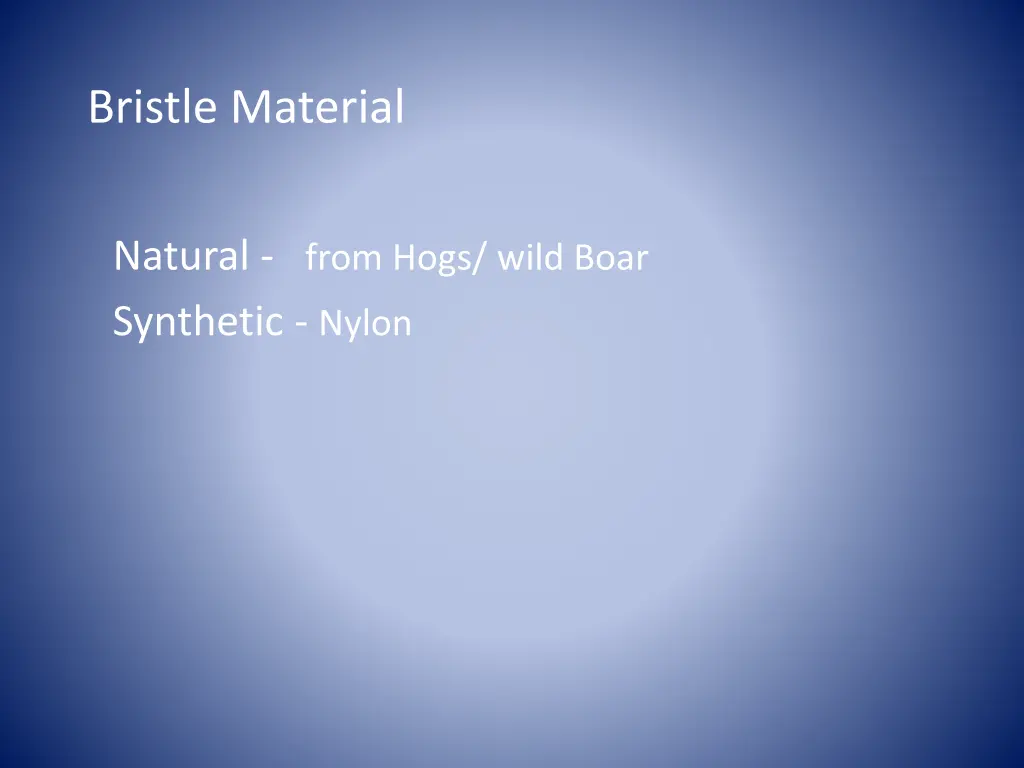 Bristle Material

Natural - from Hogs/ wild Boar
Synthetic - Nylon